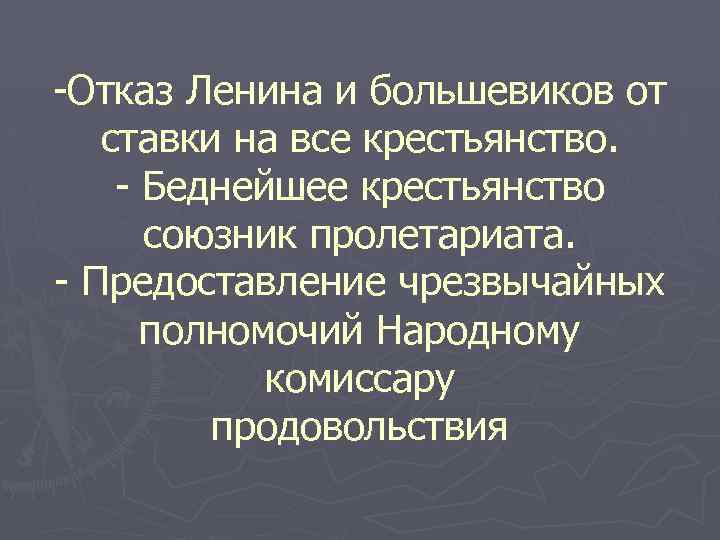 -Отказ Ленина и большевиков от ставки на все крестьянство.
- Беднейшее крестьянство союзник пролетариата.
- Предоставление чрезвычайных полномочий Народному комиссару продовольствия